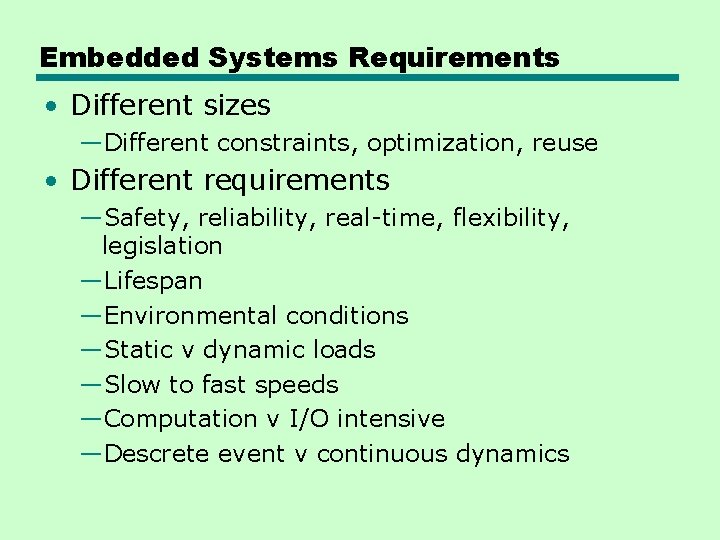 Embedded Systems Requirements

• Different sizes
—Different constraints, optimization, reuse
• Different requirements
—Safety, reliability, real-time, flexibility, legislation
—Lifespan
—Environmental conditions
—Static v dynamic loads
—Slow to fast speeds
—Computation v I/O intensive
—Descrete event v continuous dynamics